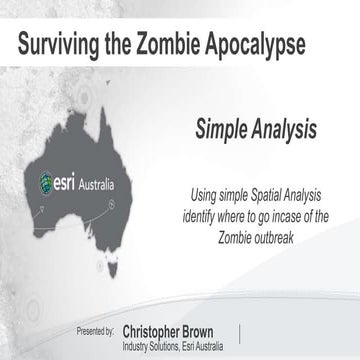 Surviving the Zombie Apocalypse

esri Australia

Simple Analysis

Using simple Spatial Analysis identify where to go incase of the Zombie outbreak

Presented by: Christopher Brown
Industry Solutions, Esri Australia